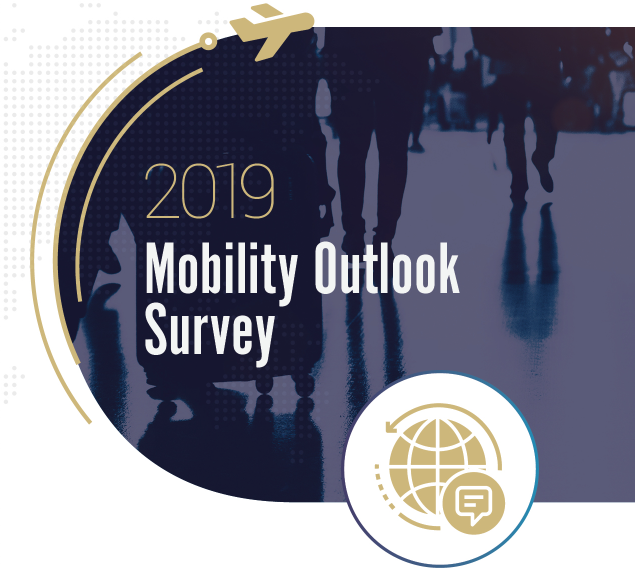 2019
Mobility Outlook Survey